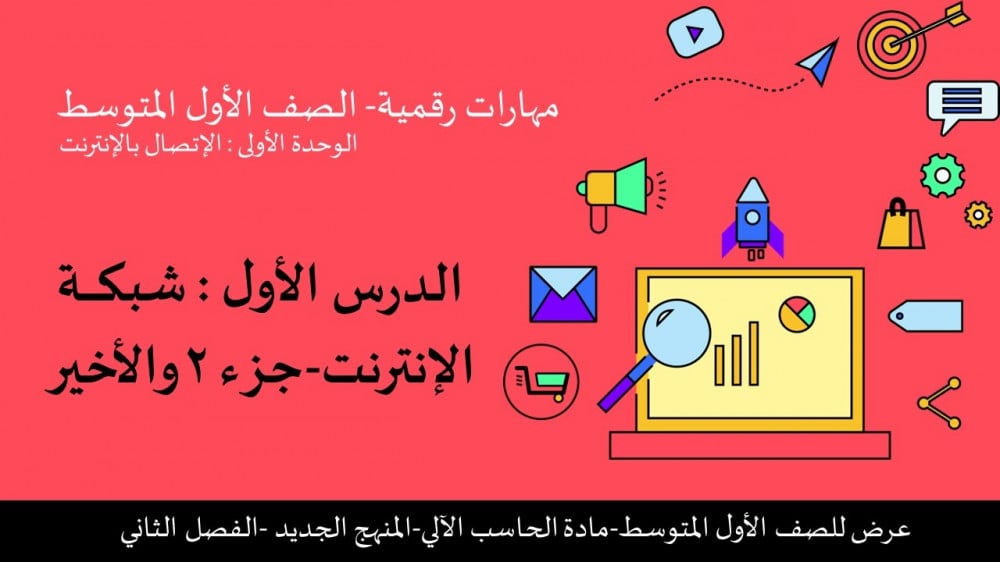 مهارات رقمية- الصف الأول المتوسط
الوحدة الأولى : الإتصال بالإنترنت

الدرس الأول : شبكة الإنترنت-جزء ٢ والأخير

عرض للصف الأول المتوسط-مادة الحاسب الآلي-المنهج الجديد -الفصل الثاني